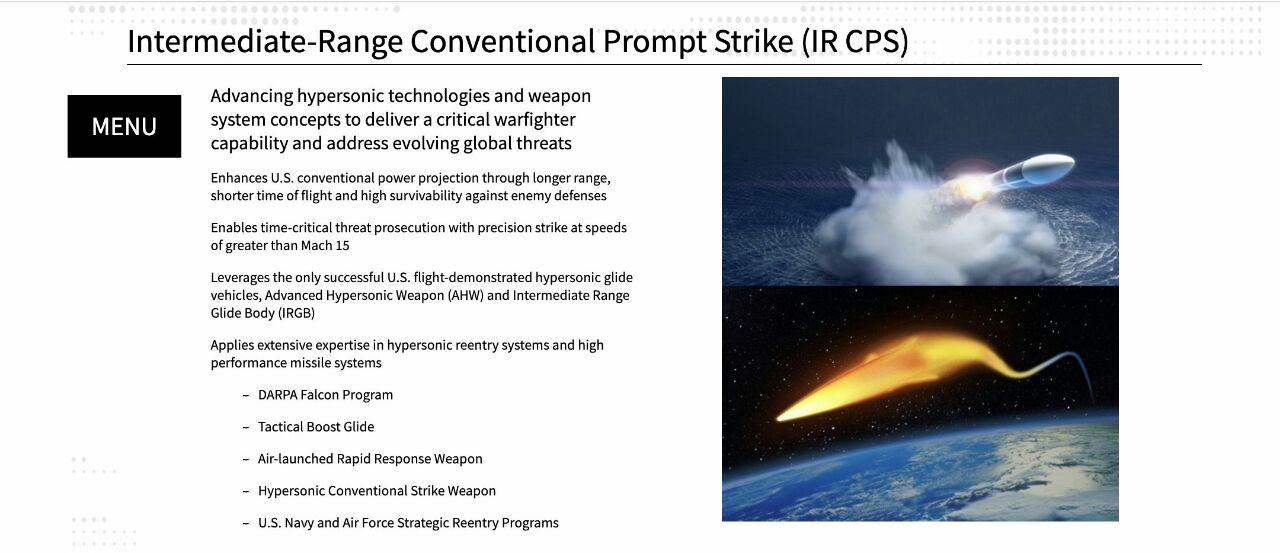 Intermediate-Range Conventional Prompt Strike (IR CPS)

MENU

Advancing hypersonic technologies and weapon system concepts to deliver a critical warfighter capability and address evolving global threats

Enhances U.S. conventional power projection through longer range, shorter time of flight and high survivability against enemy defenses

Enables time-critical threat prosecution with precision strike at speeds of greater than Mach 15

Leverages the only successful U.S. flight-demonstrated hypersonic glide vehicles, Advanced Hypersonic Weapon (AHW) and Intermediate Range Glide Body (IRGB)

Applies extensive expertise in hypersonic reentry systems and high performance missile systems

– DARPA Falcon Program

– Tactical Boost Glide

– Air-launched Rapid Response Weapon

– Hypersonic Conventional Strike Weapon

– U.S. Navy and Air Force Strategic Reentry Programs